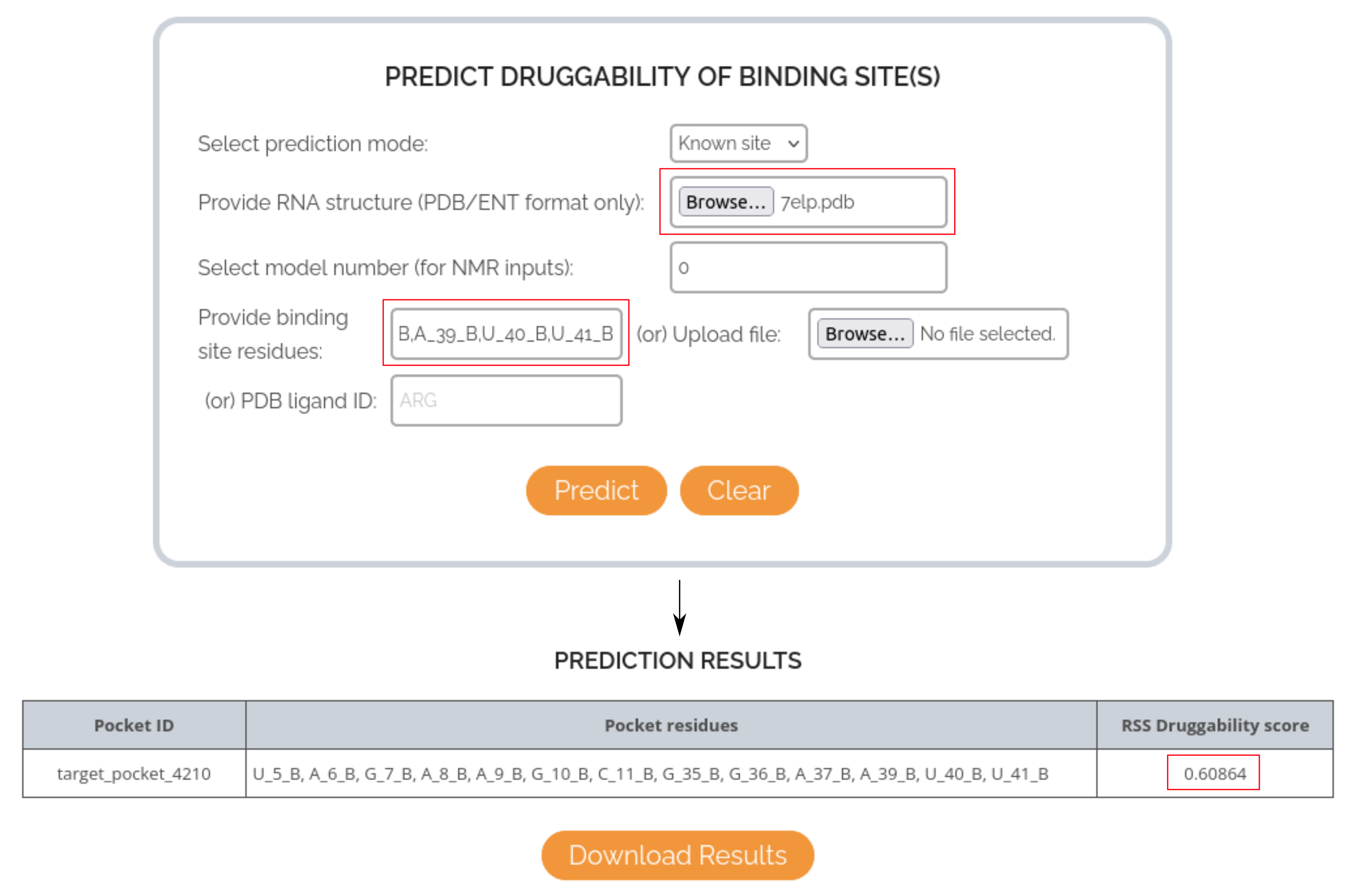 PREDICT DRUGGABILITY OF BINDING SITE(S)

Select prediction mode: Known site

Provide RNA structure (PDB/ENT format only): Browse... 7elp.pdb

Select model number (for NMR inputs): 0

Provide binding site residues: B,A_39_B,U_40_B,U_41_B (or) Upload file: Browse... No file selected.

(or) PDB ligand ID: ARG

Predict Clear

PREDICTION RESULTS

| Pocket ID | Pocket residues | RSS Druggability score |
|---|---|---|
| target_pocket_4210 | U_5_B, A_6_B, G_7_B, A_8_B, A_9_B, G_10_B, C_11_B, G_35_B, G_36_B, A_37_B, A_39_B, U_40_B, U_41_B | 0.60864 |

Download Results